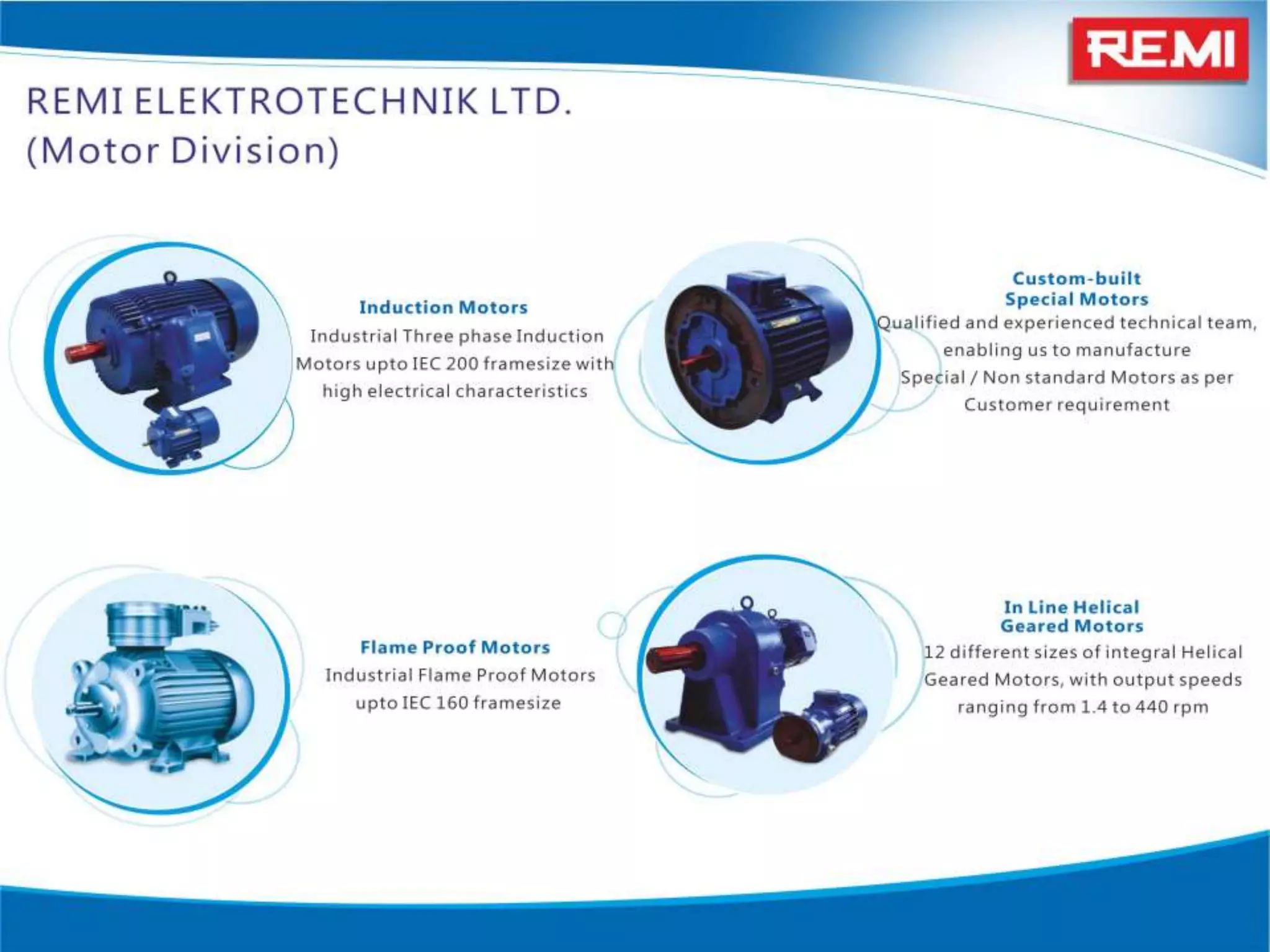 REMI

REMI ELEKTROTECHNIK LTD.
(Motor Division)

Induction Motors
Industrial Three phase Induction Motors upto IEC 200 framesize with high electrical characteristics

Custom-built
Special Motors
Qualified and experienced technical team, enabling us to manufacture Special / Non standard Motors as per Customer requirement

Flame Proof Motors
Industrial Flame Proof Motors upto IEC 160 framesize

In Line Helical
Geared Motors
12 different sizes of integral Helical Geared Motors, with output speeds ranging from 1.4 to 440 rpm